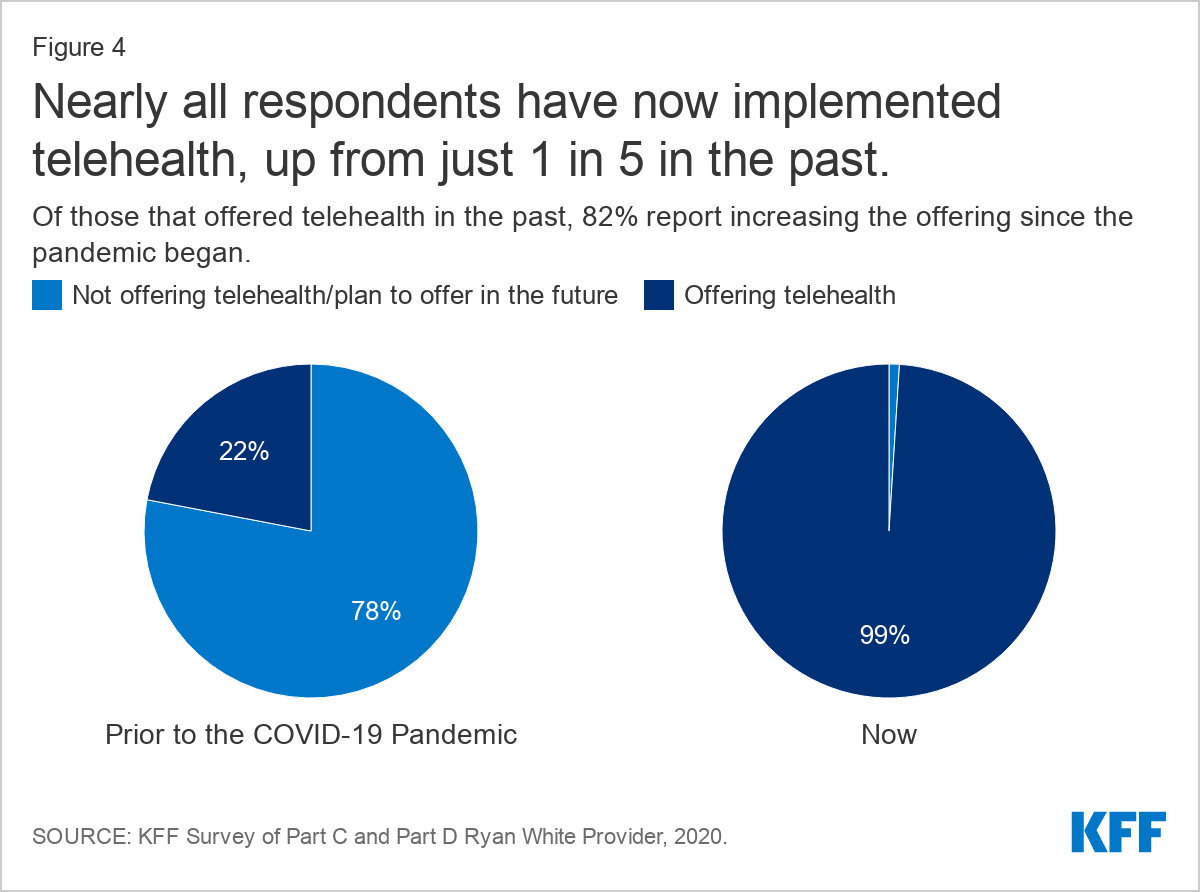 Figure 4

Nearly all respondents have now implemented telehealth, up from just 1 in 5 in the past.

Of those that offered telehealth in the past, 82% report increasing the offering since the pandemic began.

Not offering telehealth/plan to offer in the future
Offering telehealth

22%
78%
Prior to the COVID-19 Pandemic

99%
Now

SOURCE: KFF Survey of Part C and Part D Ryan White Provider, 2020.

KFF